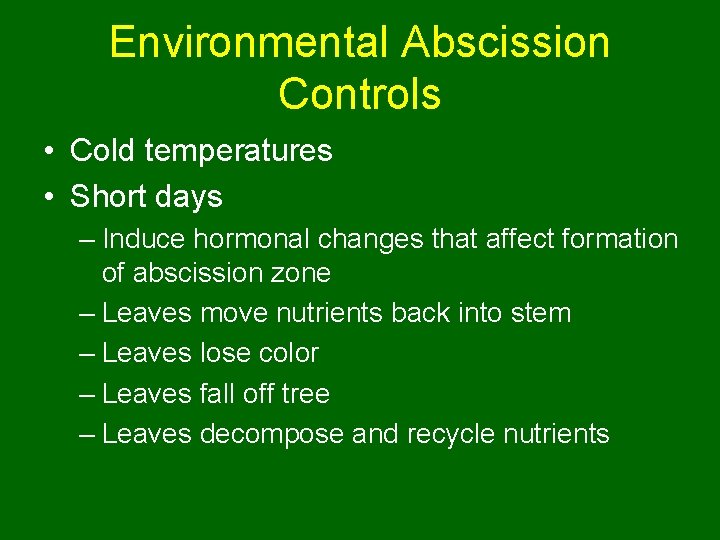 Environmental Abscission Controls

• Cold temperatures
• Short days
– Induce hormonal changes that affect formation of abscission zone
– Leaves move nutrients back into stem
– Leaves lose color
– Leaves fall off tree
– Leaves decompose and recycle nutrients